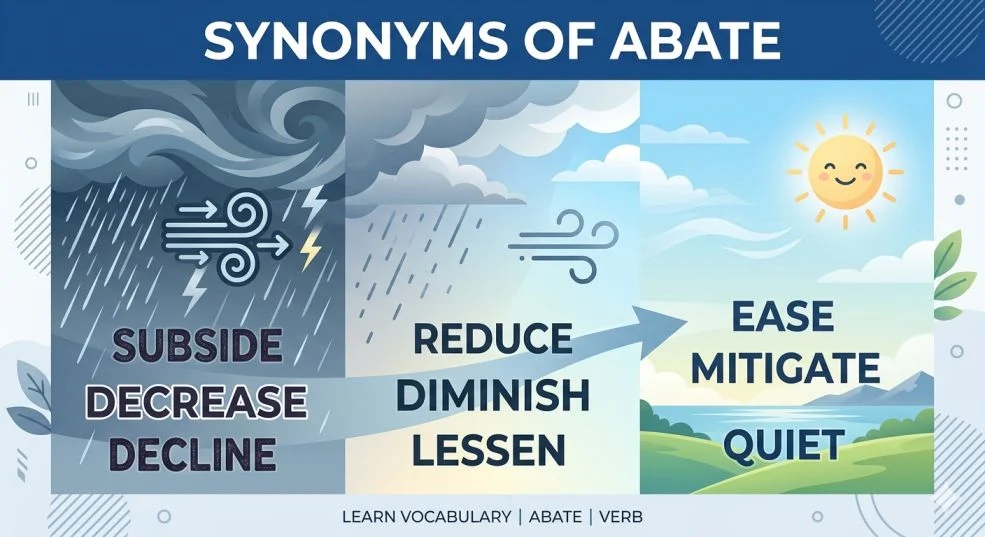 SYNONYMS OF ABATE

SUBSIDE
DECREASE
DECLINE

REDUCE
DIMINISH
LESSEN

EASE
MITIGATE
QUIET

LEARN VOCABULARY | ABATE | VERB